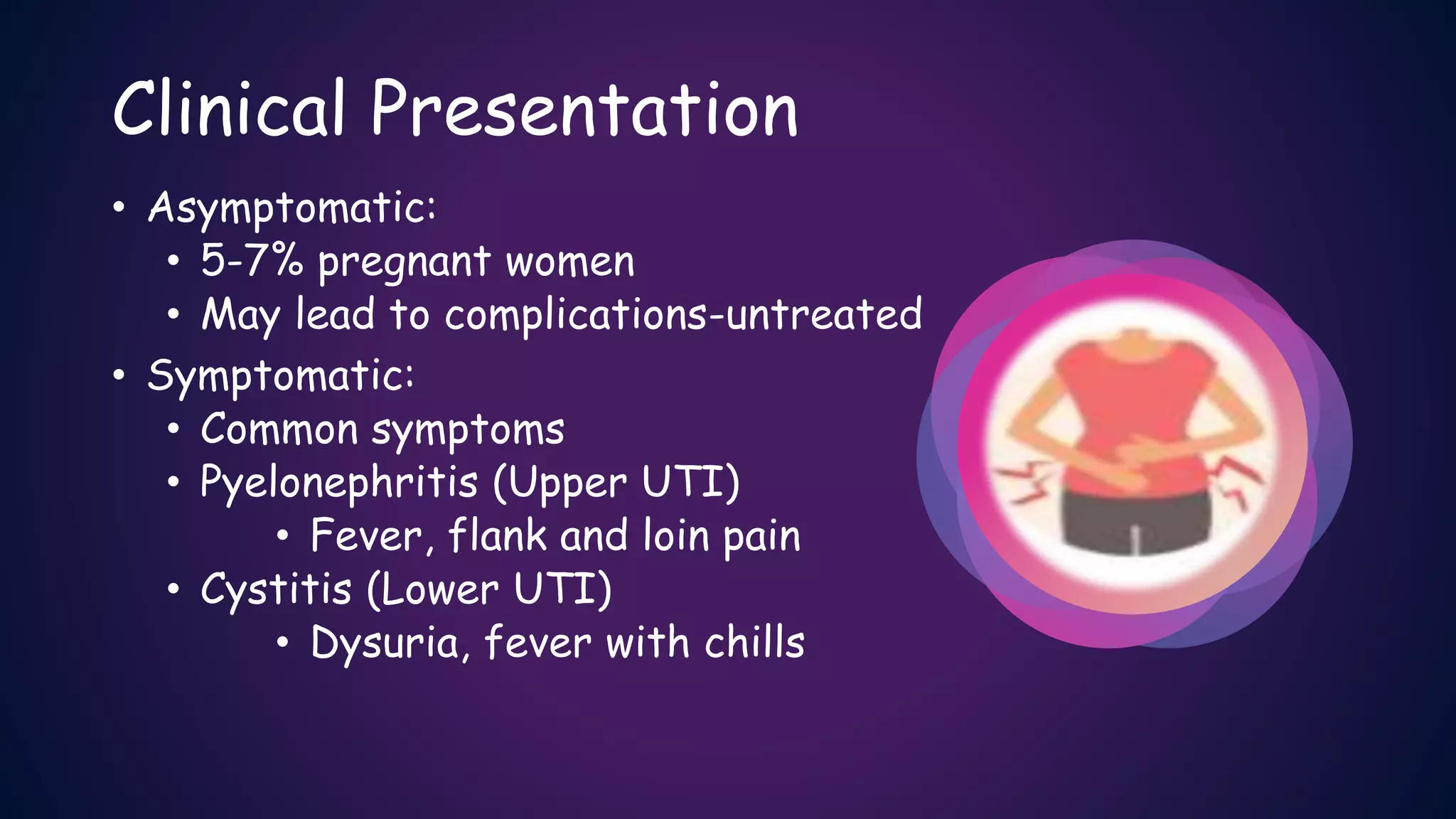 Clinical Presentation

• Asymptomatic:
  • 5-7% pregnant women
  • May lead to complications-untreated
• Symptomatic:
  • Common symptoms
  • Pyelonephritis (Upper UTI)
    • Fever, flank and loin pain
  • Cystitis (Lower UTI)
    • Dysuria, fever with chills